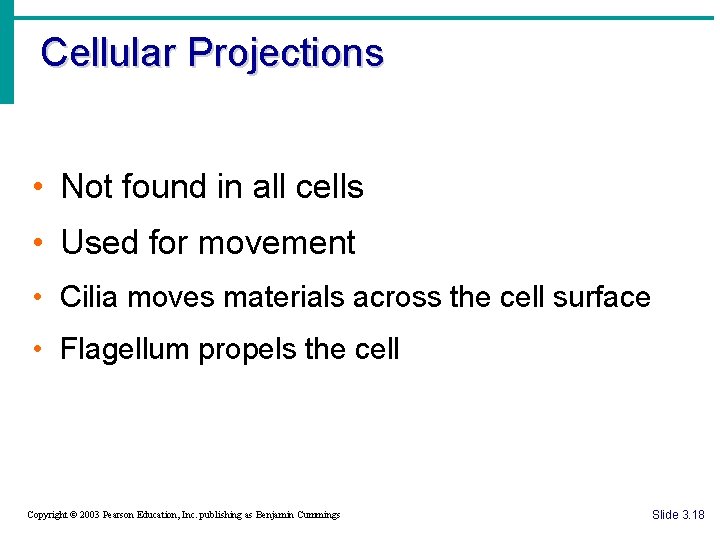 Cellular Projections

• Not found in all cells
• Used for movement
• Cilia moves materials across the cell surface
• Flagellum propels the cell

Copyright © 2003 Pearson Education, Inc. publishing as Benjamin Cummings

Slide 3.18